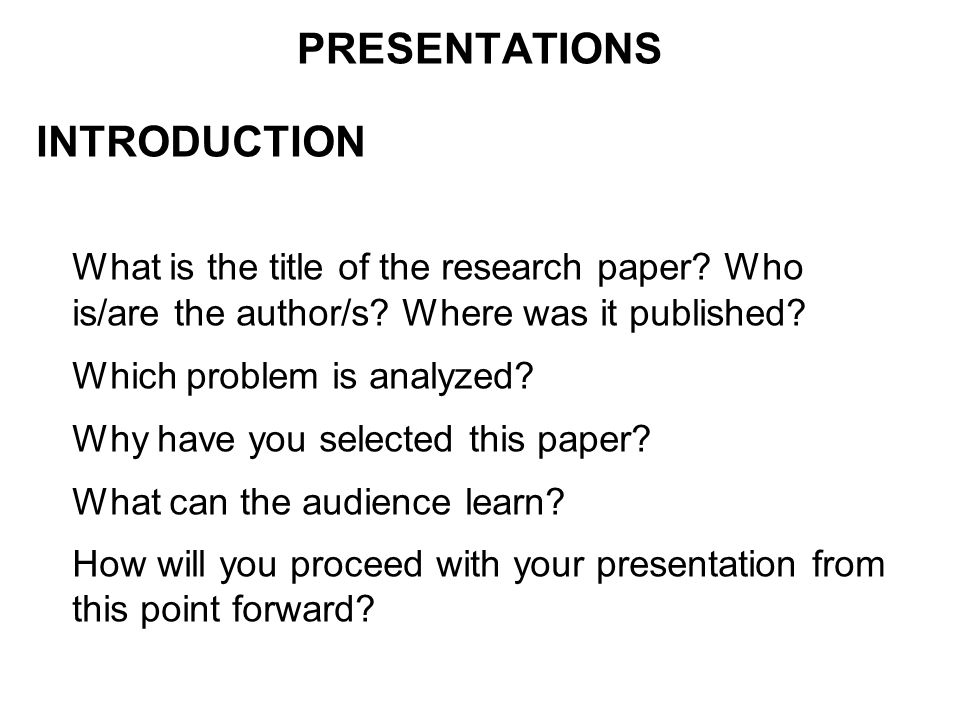 PRESENTATIONS

INTRODUCTION

What is the title of the research paper? Who is/are the author/s? Where was it published?

Which problem is analyzed?

Why have you selected this paper?

What can the audience learn?

How will you proceed with your presentation from this point forward?